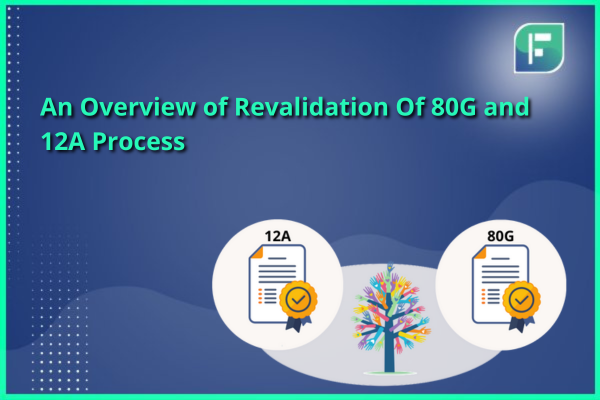 F

An Overview of Revalidation Of 80G and 12A Process

12A

80G